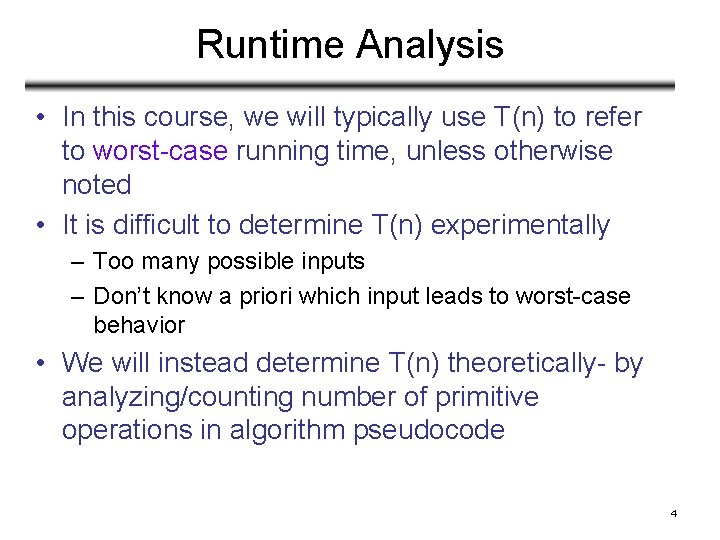 Runtime Analysis

• In this course, we will typically use T(n) to refer to worst-case running time, unless otherwise noted

• It is difficult to determine T(n) experimentally

– Too many possible inputs

– Don't know a priori which input leads to worst-case behavior

• We will instead determine T(n) theoretically- by analyzing/counting number of primitive operations in algorithm pseudocode

4